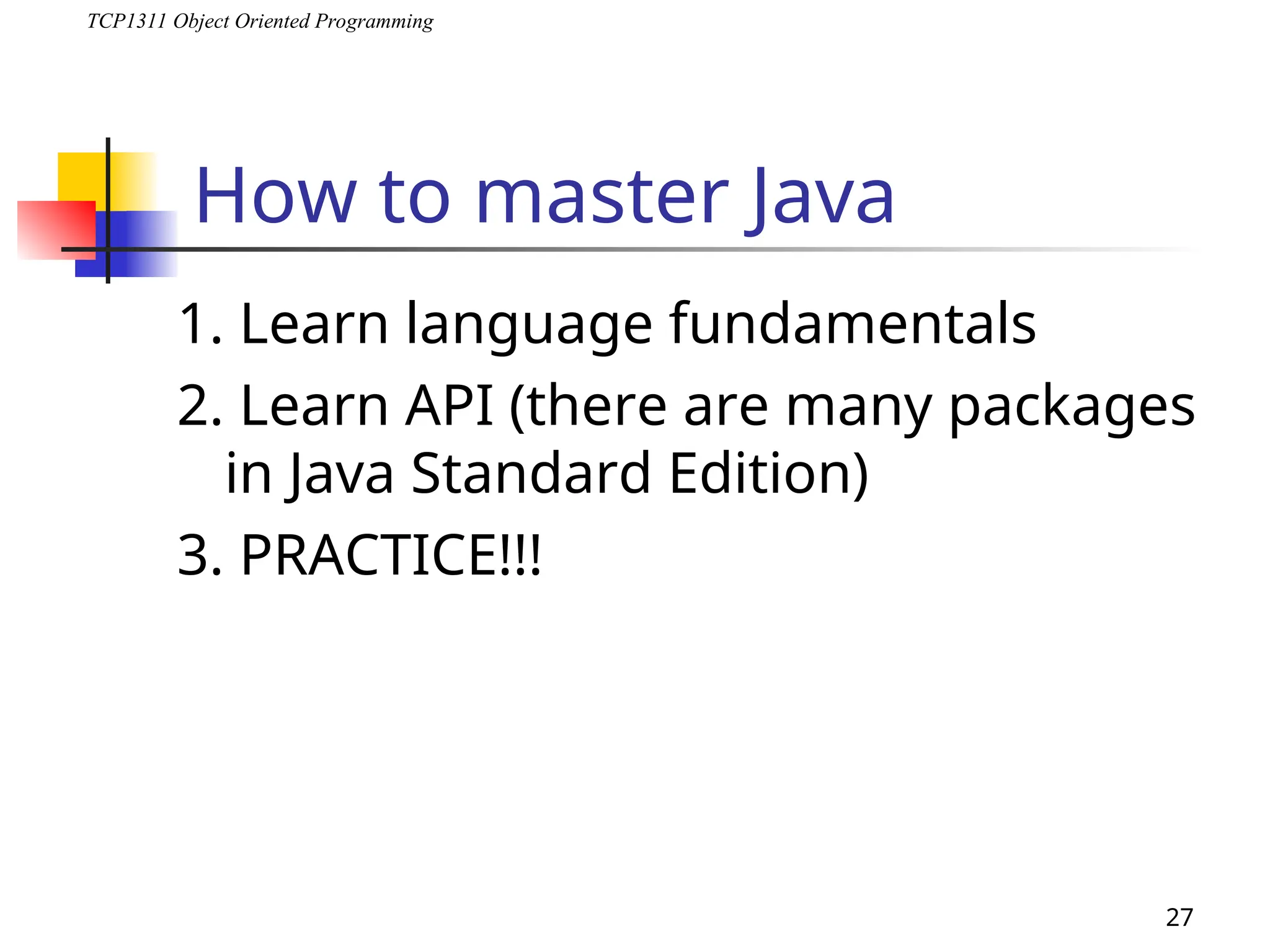 TCP1311 Object Oriented Programming

How to master Java

1. Learn language fundamentals
2. Learn API (there are many packages in Java Standard Edition)
3. PRACTICE!!!

27